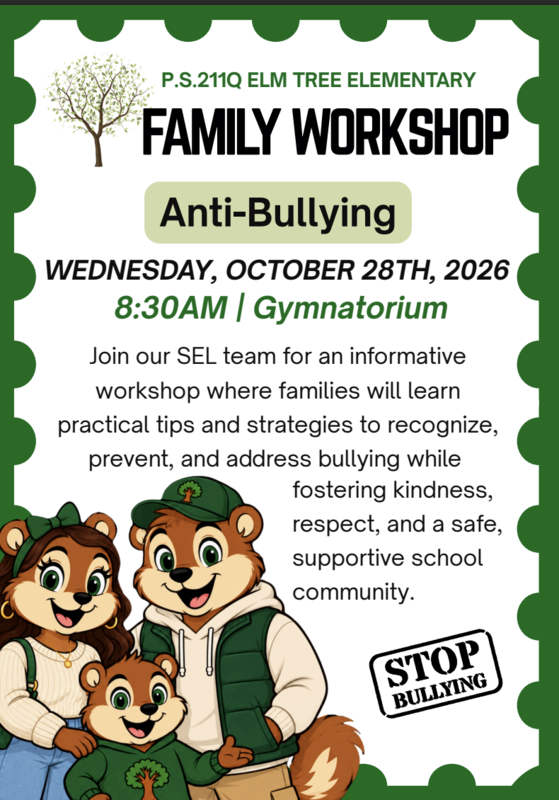 P.S.211Q ELM TREE ELEMENTARY

FAMILY WORKSHOP

Anti-Bullying

WEDNESDAY, OCTOBER 28TH, 2026

8:30AM | Gymnatorium

Join our SEL team for an informative workshop where families will learn practical tips and strategies to recognize, prevent, and address bullying while fostering kindness, respect, and a safe, supportive school community.

STOP BULLYING